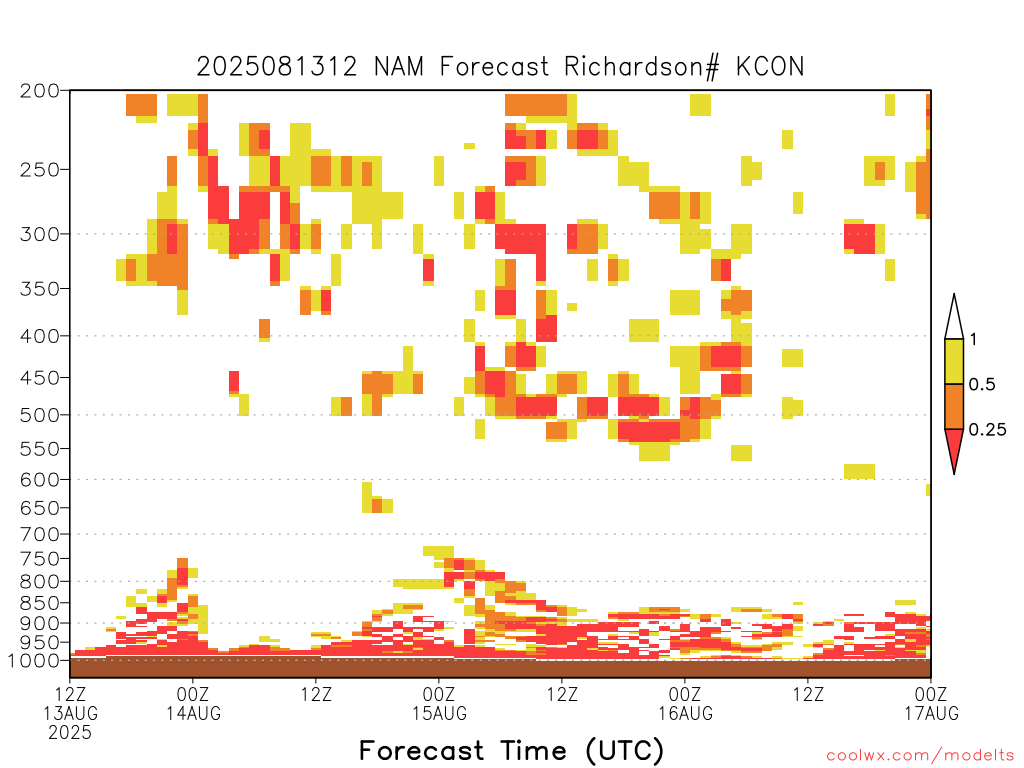 2025081312 NAM Forecast Richardson# KCON

200
250
300
350
400
450
500
550
600
650
700
750
800
850
900
950
1000

1
0.5
0.25

12Z
13AUG
2025

00Z
14AUG

12Z

00Z
15AUG

12Z

00Z
16AUG

12Z

00Z
17AUG

Forecast Time (UTC)

coolwx.com/modelts